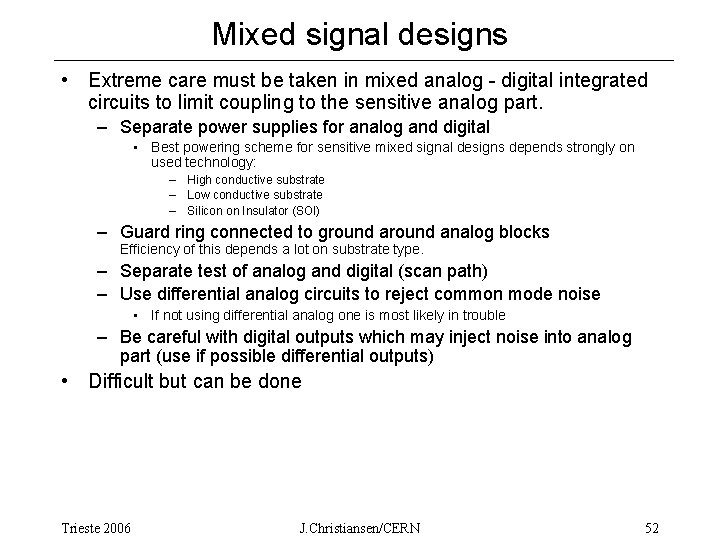 Mixed signal designs

• Extreme care must be taken in mixed analog - digital integrated circuits to limit coupling to the sensitive analog part.

– Separate power supplies for analog and digital

• Best powering scheme for sensitive mixed signal designs depends strongly on used technology:

– High conductive substrate
– Low conductive substrate
– Silicon on Insulator (SOI)

– Guard ring connected to ground around analog blocks
Efficiency of this depends a lot on substrate type.

– Separate test of analog and digital (scan path)

– Use differential analog circuits to reject common mode noise

• If not using differential analog one is most likely in trouble

– Be careful with digital outputs which may inject noise into analog part (use if possible differential outputs)

• Difficult but can be done

Trieste 2006 J.Christiansen/CERN 52